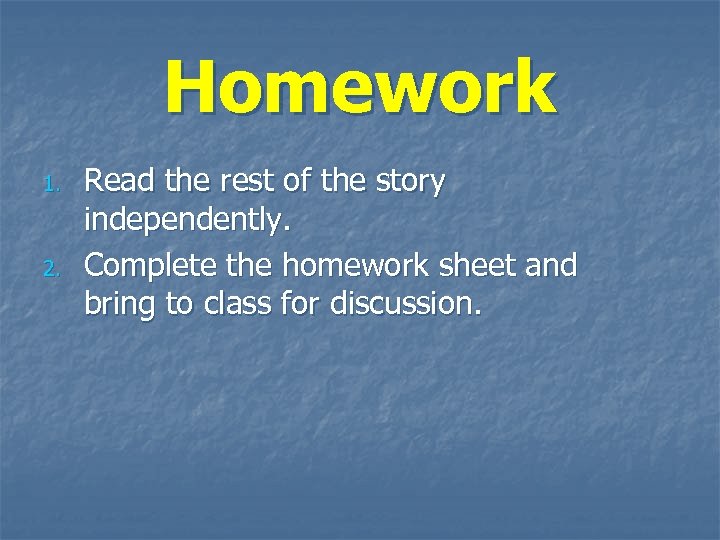 Homework

1. Read the rest of the story independently.
2. Complete the homework sheet and bring to class for discussion.